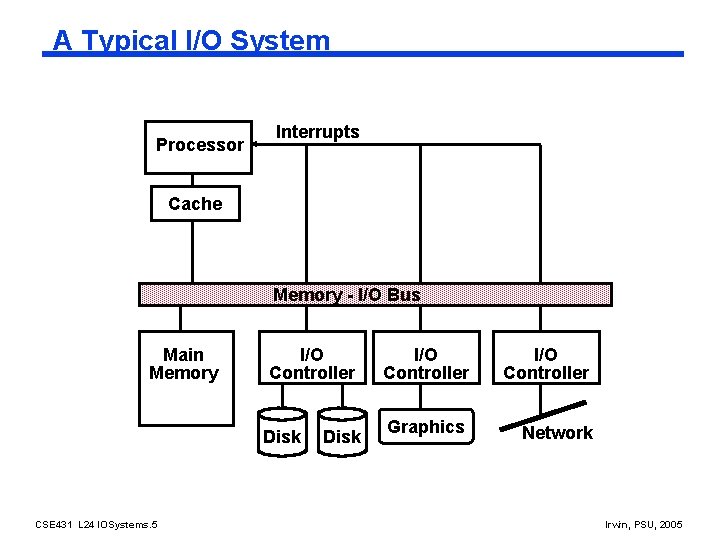 A Typical I/O System

Processor

Interrupts

Cache

Memory - I/O Bus

Main Memory

I/O Controller

I/O Controller

I/O Controller

Disk

Disk

Graphics

Network

CSE431 L24 IOSystems.5

Irwin, PSU, 2005